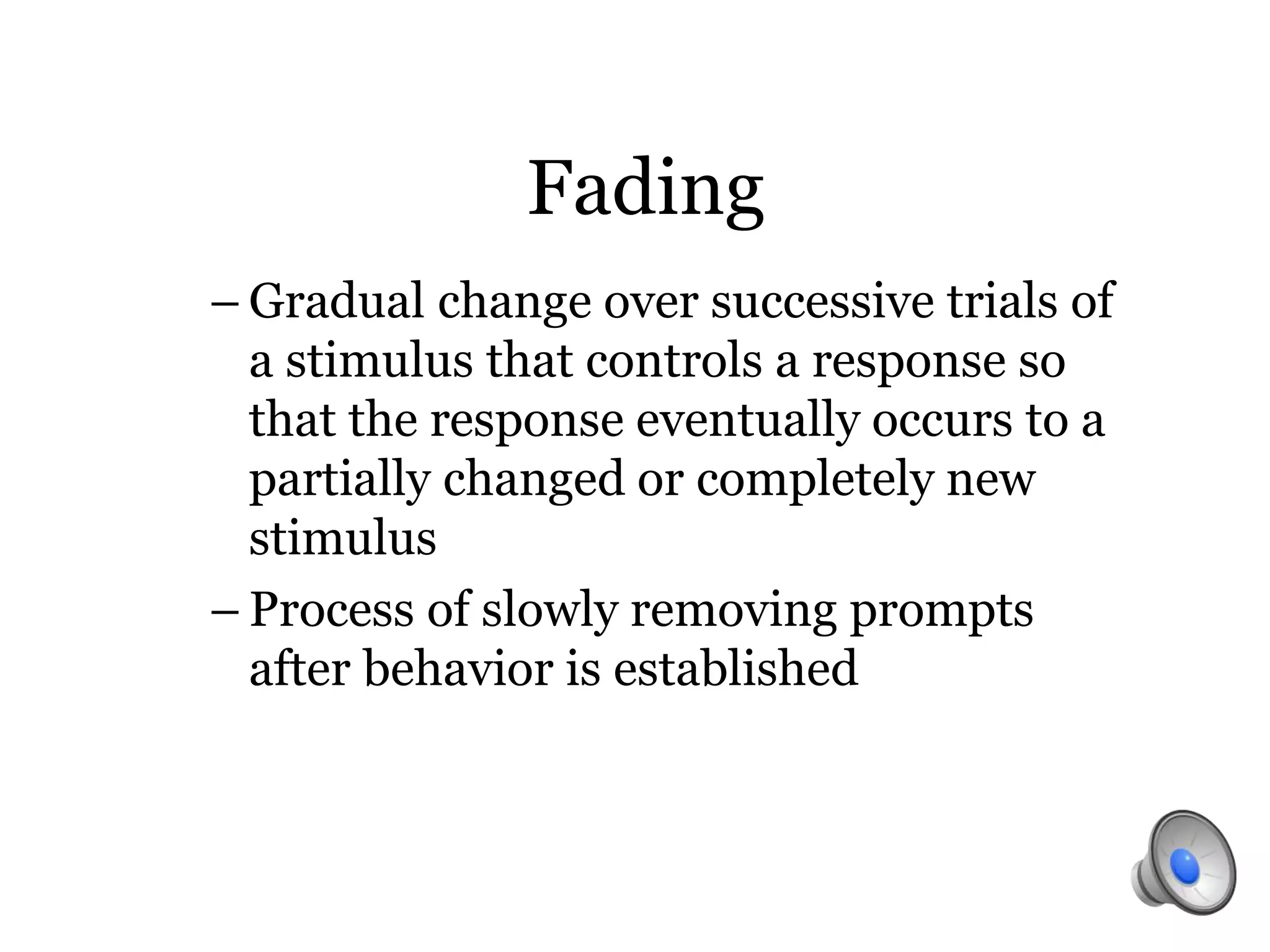 Fading

– Gradual change over successive trials of a stimulus that controls a response so that the response eventually occurs to a partially changed or completely new stimulus

– Process of slowly removing prompts after behavior is established